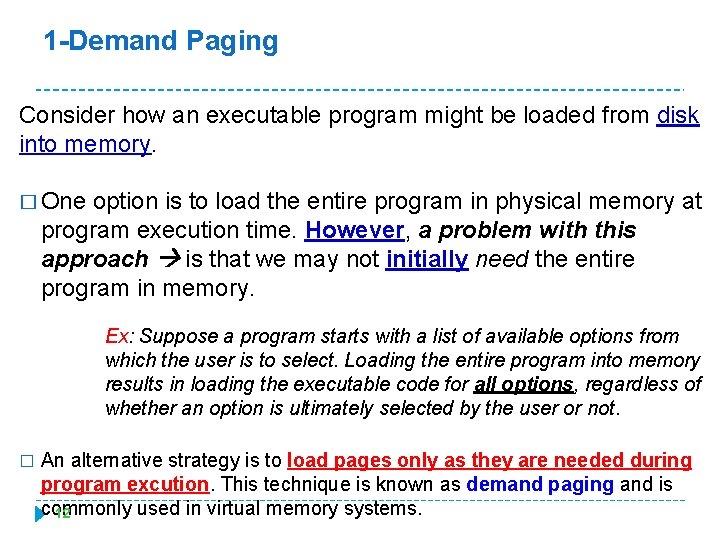 1-Demand Paging

Consider how an executable program might be loaded from disk into memory.

□ One option is to load the entire program in physical memory at program execution time. However, a problem with this approach → is that we may not initially need the entire program in memory.

Ex: Suppose a program starts with a list of available options from which the user is to select. Loading the entire program into memory results in loading the executable code for all options, regardless of whether an option is ultimately selected by the user or not.

□ An alternative strategy is to load pages only as they are needed during program excution. This technique is known as demand paging and is commonly used in virtual memory systems.

12